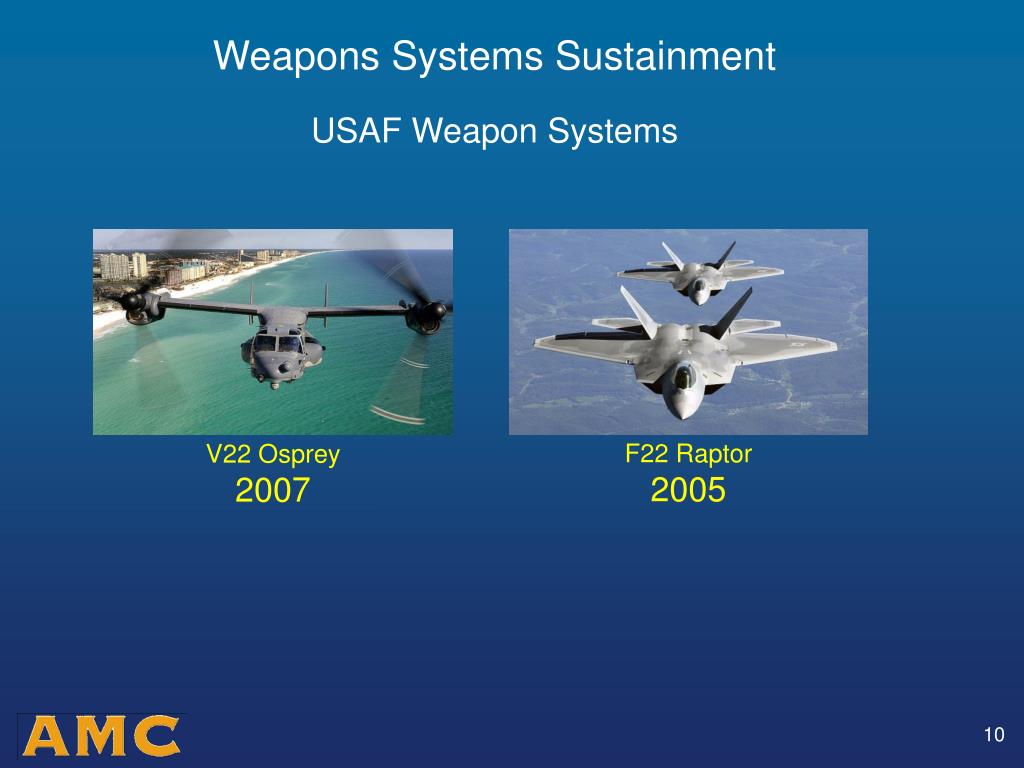 Weapons Systems Sustainment

USAF Weapon Systems

V22 Osprey
2007

F22 Raptor
2005

AMC

10